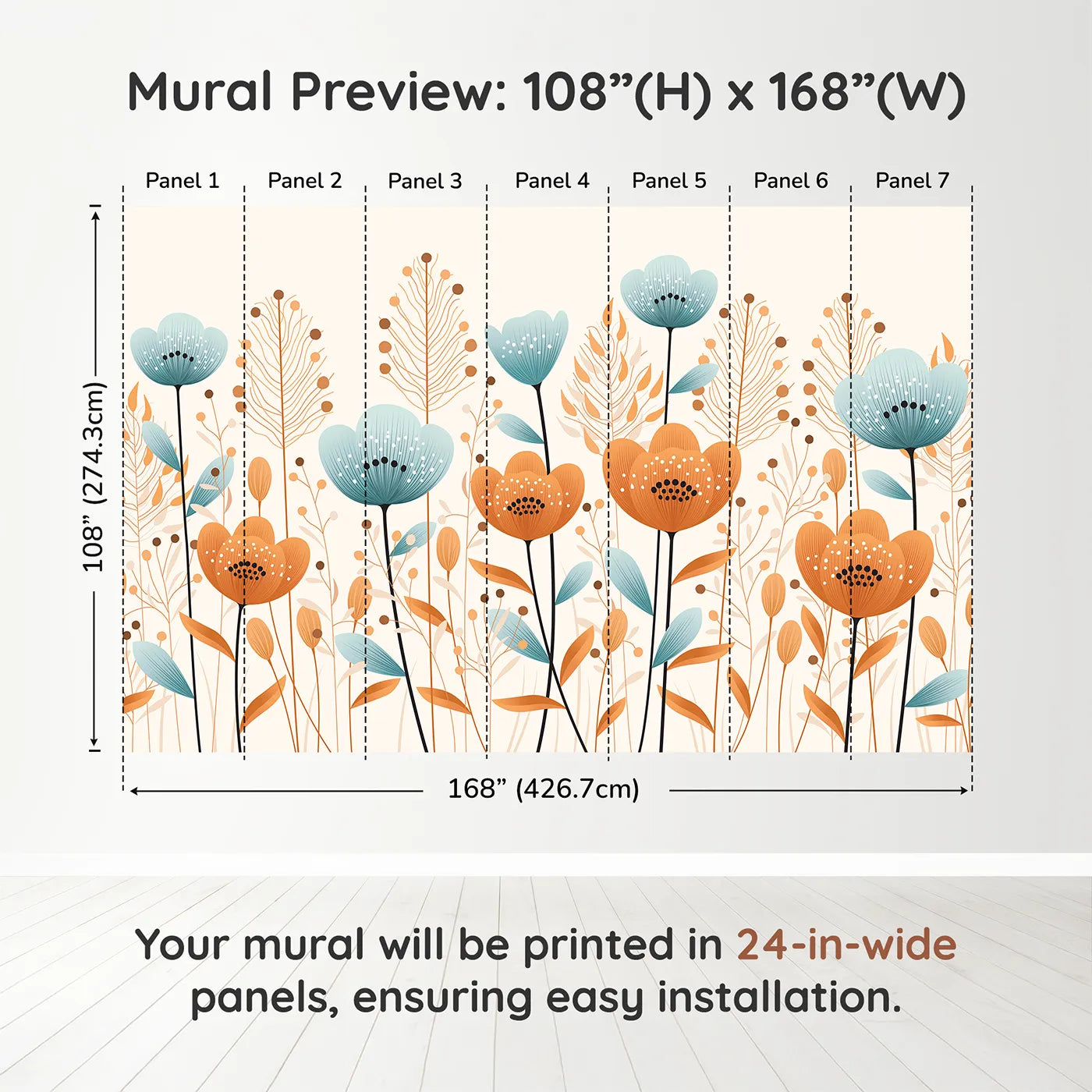 Mural Preview: 108”(H) x 168”(W)

Panel 1 Panel 2 Panel 3 Panel 4 Panel 5 Panel 6 Panel 7

108” (274.3cm)

168” (426.7cm)

Your mural will be printed in 24-in-wide panels, ensuring easy installation.